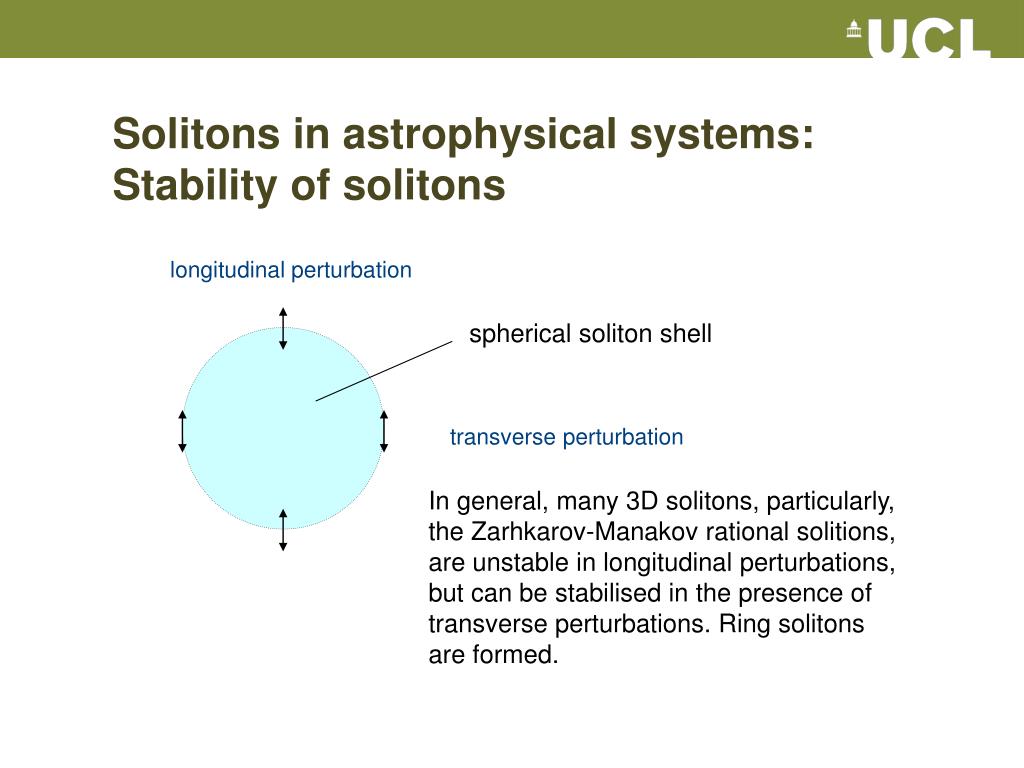 UCL

Solitons in astrophysical systems: Stability of solitons

longitudinal perturbation

spherical soliton shell

transverse perturbation

In general, many 3D solitons, particularly, the Zarhkarov-Manakov rational solitions, are unstable in longitudinal perturbations, but can be stabilised in the presence of transverse perturbations. Ring solitons are formed.